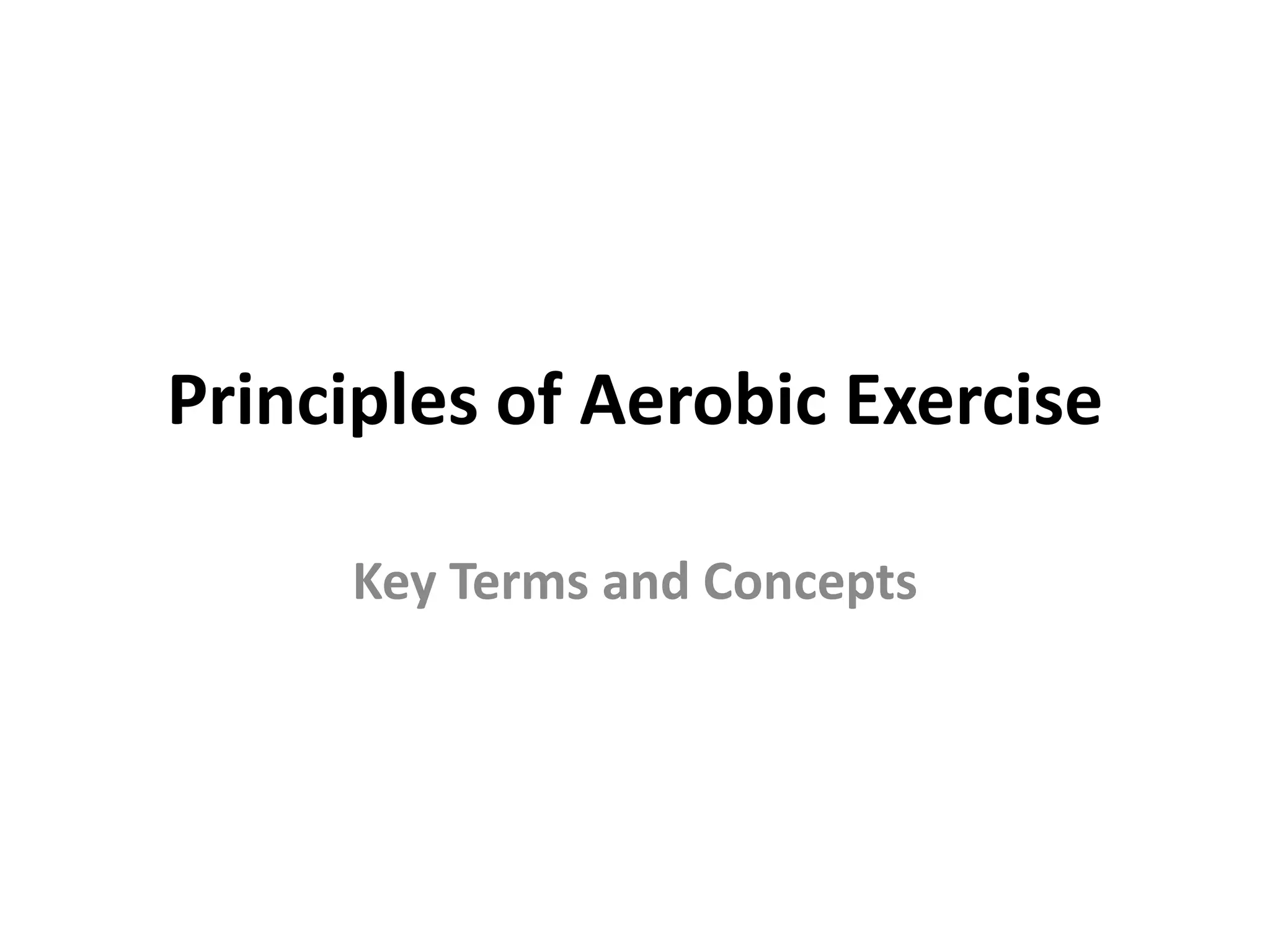 Principles of Aerobic Exercise

Key Terms and Concepts